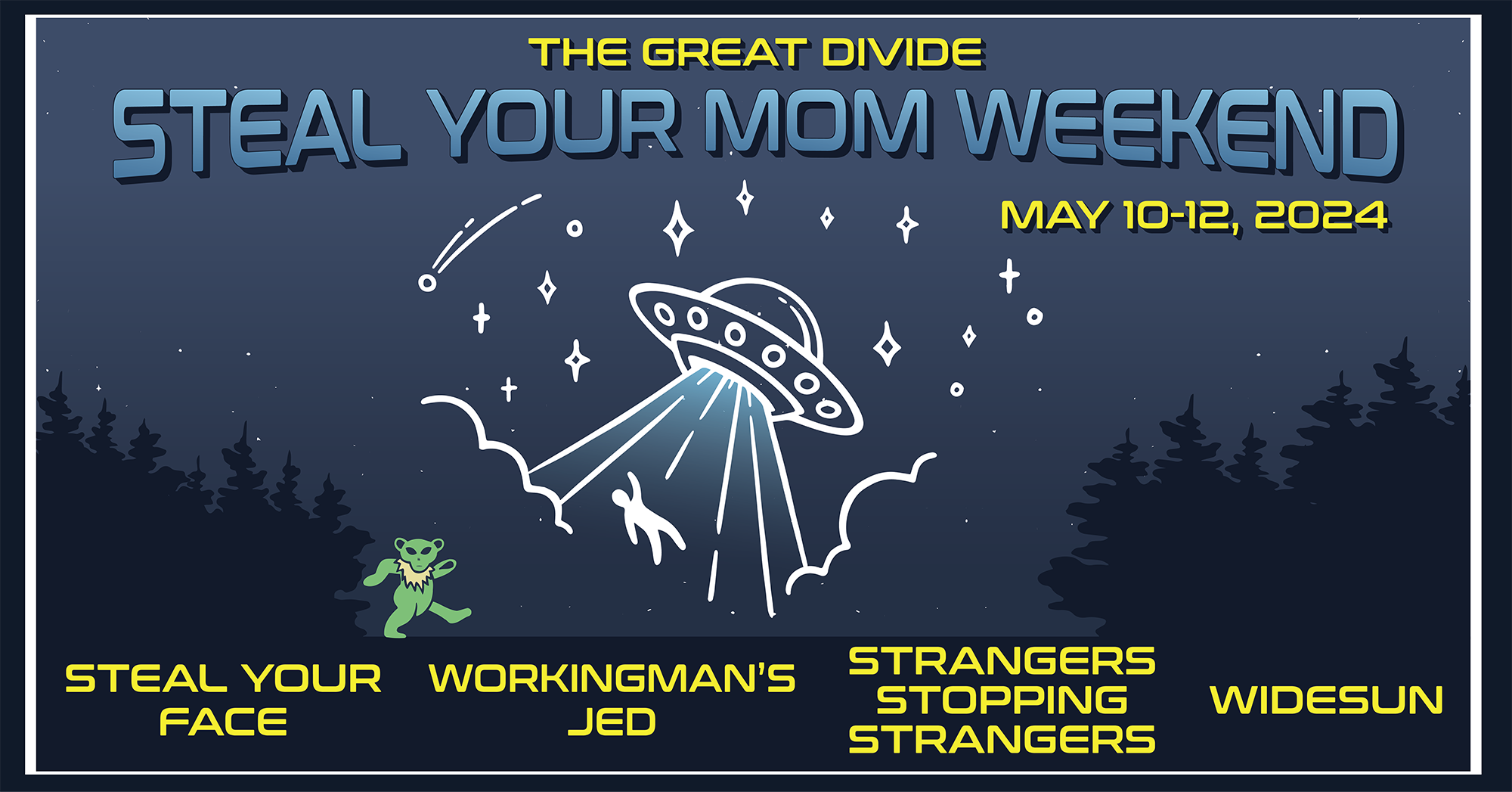 THE GREAT DIVIDE
STEAL YOUR MOM WEEKEND

MAY 10-12, 2024

STEAL YOUR FACE

WORKINGMAN'S JED

STRANGERS STOPPING STRANGERS

WIDESUN